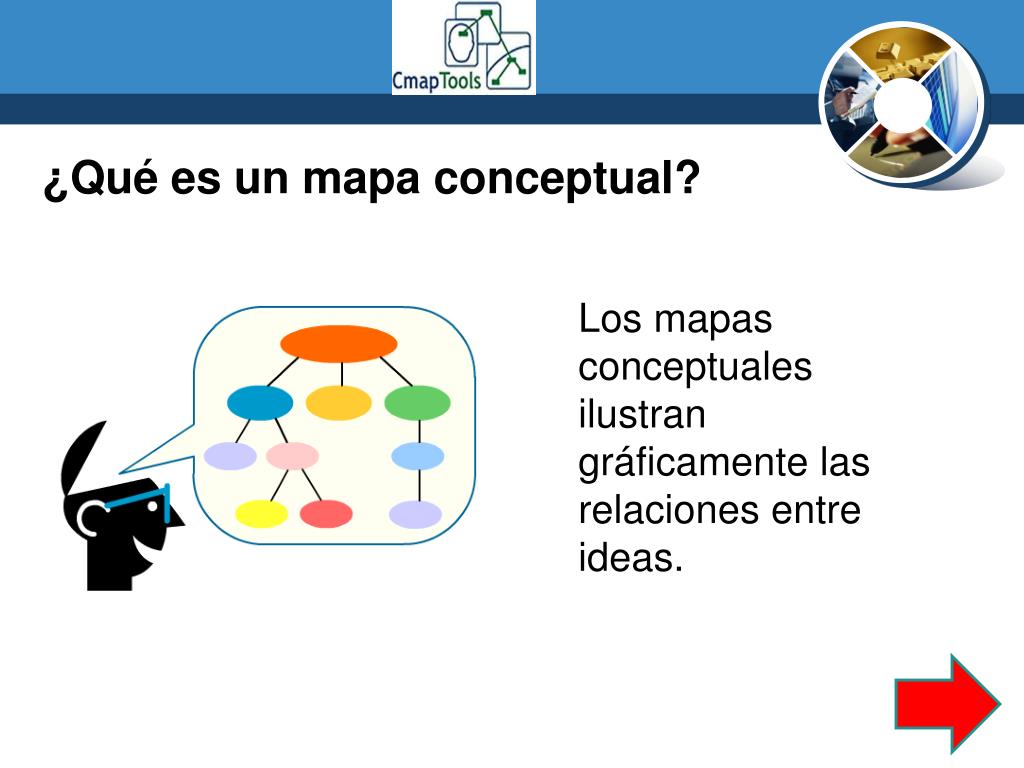 CmapTools

¿Qué es un mapa conceptual?

Los mapas conceptuales ilustran gráficamente las relaciones entre ideas.